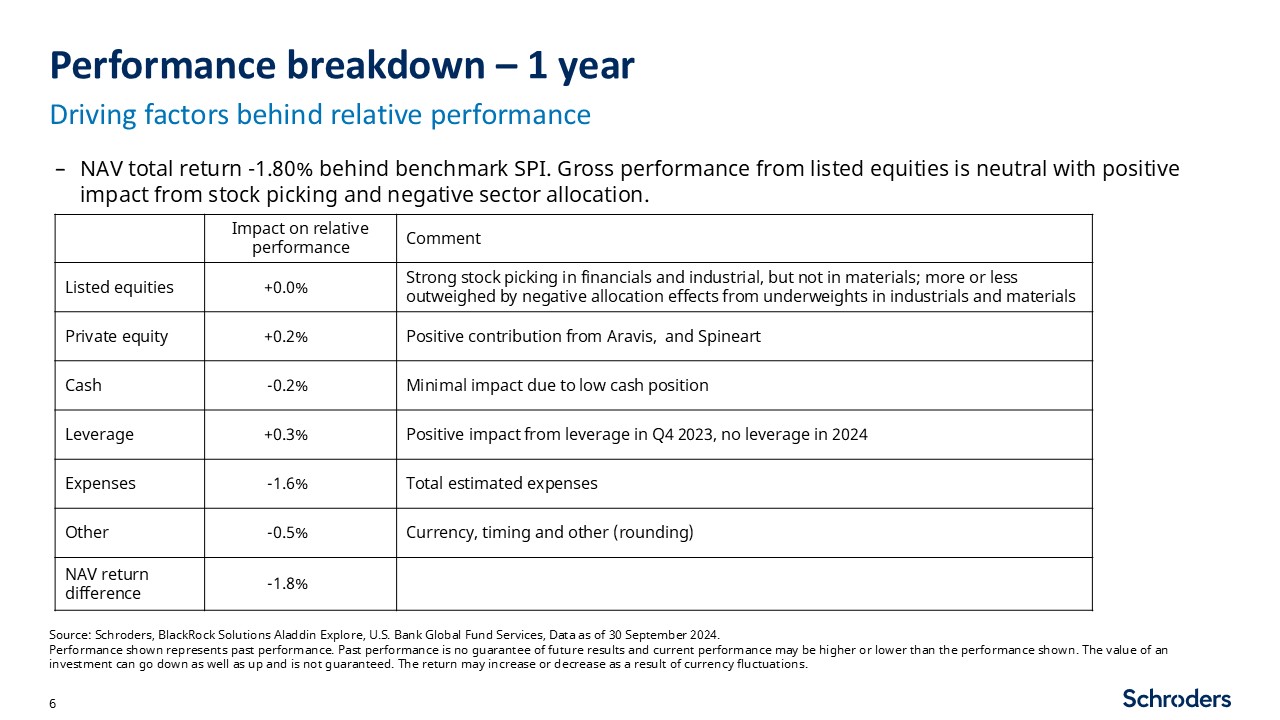 Performance breakdown – 1 year

Driving factors behind relative performance

– NAV total return -1.80% behind benchmark SPI. Gross performance from listed equities is neutral with positive impact from stock picking and negative sector allocation.

| | Impact on relative performance | Comment |
|---|---|---|
| Listed equities | +0.0% | Strong stock picking in financials and industrial, but not in materials; more or less outweighed by negative allocation effects from underweights in industrials and materials |
| Private equity | +0.2% | Positive contribution from Aravis, and Spineart |
| Cash | -0.2% | Minimal impact due to low cash position |
| Leverage | +0.3% | Positive impact from leverage in Q4 2023, no leverage in 2024 |
| Expenses | -1.6% | Total estimated expenses |
| Other | -0.5% | Currency, timing and other (rounding) |
| NAV return difference | -1.8% | |

Source: Schroders, BlackRock Solutions Aladdin Explore, U.S. Bank Global Fund Services, Data as of 30 September 2024.
Performance shown represents past performance. Past performance is no guarantee of future results and current performance may be higher or lower than the performance shown. The value of an investment can go down as well as up and is not guaranteed. The return may increase or decrease as a result of currency fluctuations.

6

Schroders